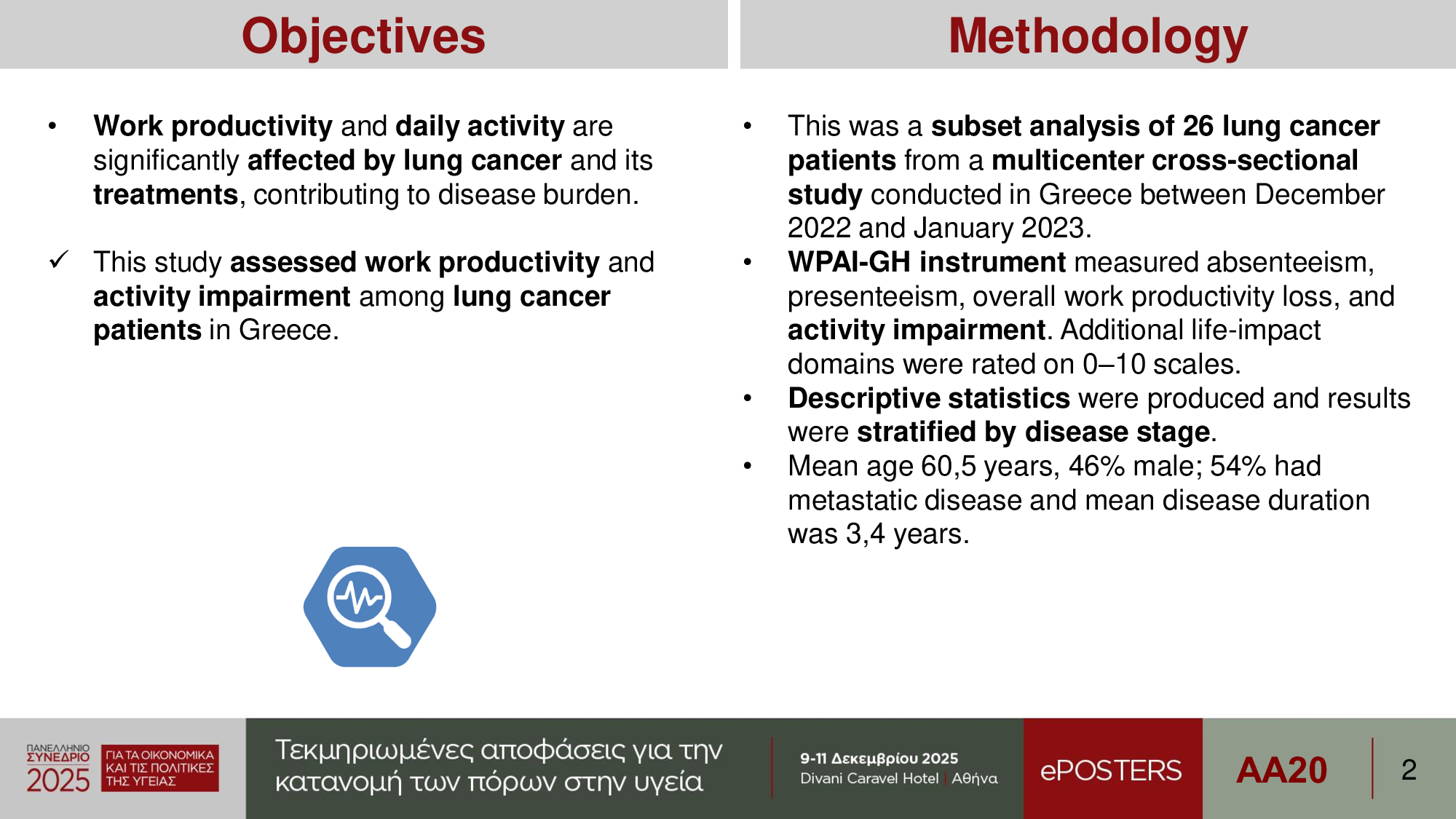 Objectives

• Work productivity and daily activity are significantly affected by lung cancer and its treatments, contributing to disease burden.

✓ This study assessed work productivity and activity impairment among lung cancer patients in Greece.

Methodology

• This was a subset analysis of 26 lung cancer patients from a multicenter cross-sectional study conducted in Greece between December 2022 and January 2023.
• WPAI-GH instrument measured absenteeism, presenteeism, overall work productivity loss, and activity impairment. Additional life-impact domains were rated on 0–10 scales.
• Descriptive statistics were produced and results were stratified by disease stage.
• Mean age 60,5 years, 46% male; 54% had metastatic disease and mean disease duration was 3,4 years.

ΠΑΝΕΛΛΗΝΙΟ ΣΥΝΕΔΡΙΟ 2025 ΓΙΑ ΤΑ ΟΙΚΟΝΟΜΙΚΑ ΚΑΙ ΤΙΣ ΠΟΛΙΤΙΚΕΣ ΤΗΣ ΥΓΕΙΑΣ

Τεκμηριωμένες αποφάσεις για την κατανομή των πόρων στην υγεία

9-11 Δεκεμβρίου 2025
Divani Caravel Hotel | Αθήνα

ePOSTERS

AA20

2